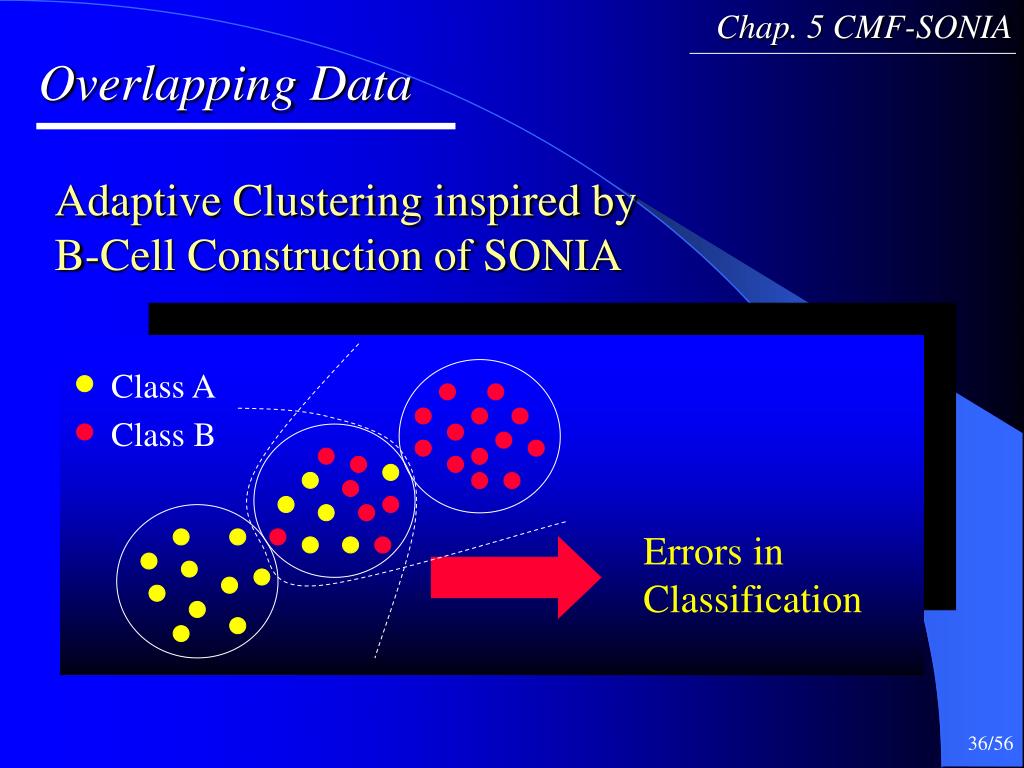 Chap. 5 CMF-SONIA

Overlapping Data

Adaptive Clustering inspired by B-Cell Construction of SONIA

Class A
Class B

Errors in Classification

36/56